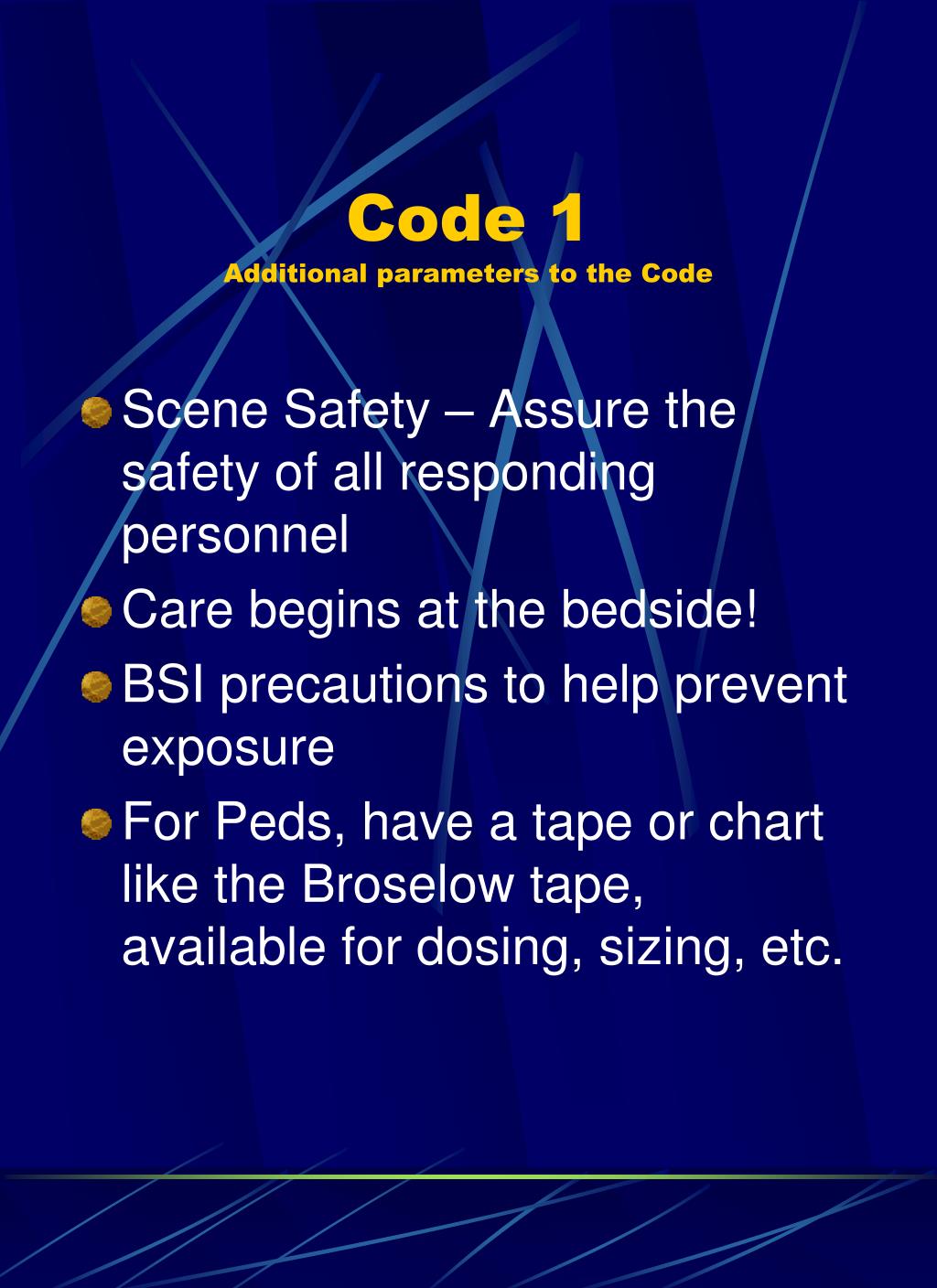 Code 1
Additional parameters to the Code

Scene Safety – Assure the safety of all responding personnel

Care begins at the bedside!

BSI precautions to help prevent exposure

For Peds, have a tape or chart like the Broselow tape, available for dosing, sizing, etc.